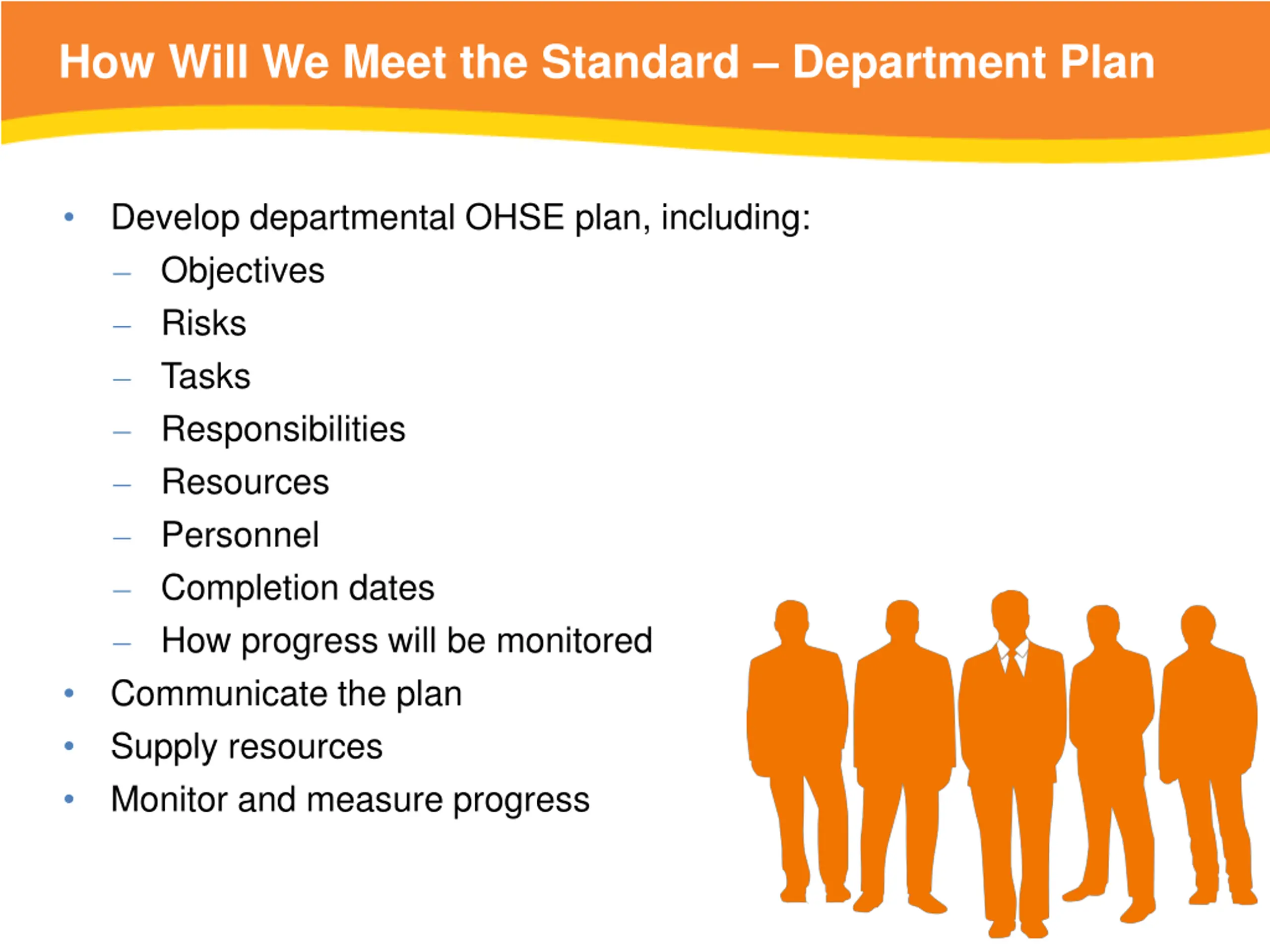 How Will We Meet the Standard – Department Plan

• Develop departmental OHSE plan, including:
– Objectives
– Risks
– Tasks
– Responsibilities
– Resources
– Personnel
– Completion dates
– How progress will be monitored
• Communicate the plan
• Supply resources
• Monitor and measure progress